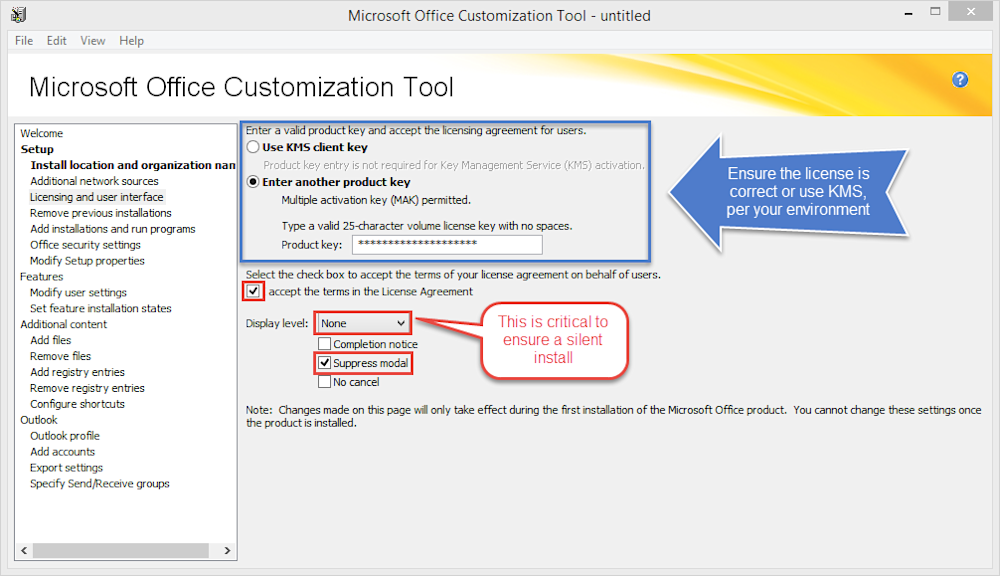 Microsoft Office Customization Tool - untitled

File Edit View Help

Microsoft Office Customization Tool

Welcome
Setup
Install location and organization nan
Additional network sources
Licensing and user interface
Remove previous installations
Add installations and run programs
Office security settings
Modify Setup properties
Features
Modify user settings
Set feature installation states
Additional content
Add files
Remove files
Add registry entries
Remove registry entries
Configure shortcuts
Outlook
Outlook profile
Add accounts
Export settings
Specify Send/Receive groups

Enter a valid product key and accept the licensing agreement for users.
Use KMS client key
Product key entry is not required for Key Management Service (KMS) activation.
Enter another product key
Multiple activation key (MAK) permitted.
Type a valid 25-character volume license key with no spaces.
Product key: ********************

Ensure the license is correct or use KMS, per your environment

Select the check box to accept the terms of your license agreement on behalf of users.
accept the terms in the License Agreement

Display level: None
Completion notice
Suppress modal
No cancel

This is critical to ensure a silent install

Note: Changes made on this page will only take effect during the first installation of the Microsoft Office product. You cannot change these settings once the product is installed.